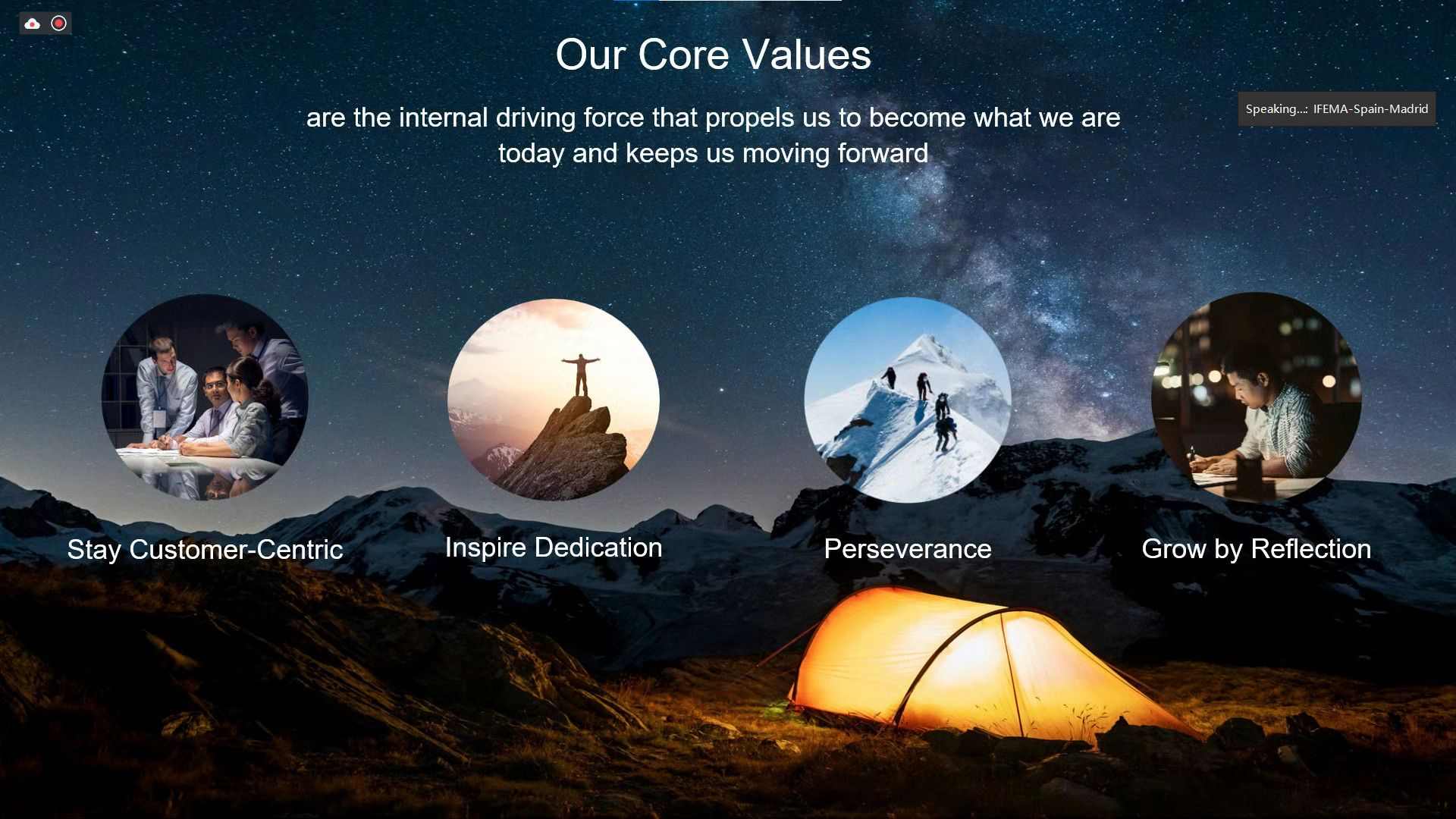 Our Core Values

are the internal driving force that propels us to become what we are today and keeps us moving forward

Speaking...: IFEMA-Spain-Madrid

Stay Customer-Centric

Inspire Dedication

Perseverance

Grow by Reflection